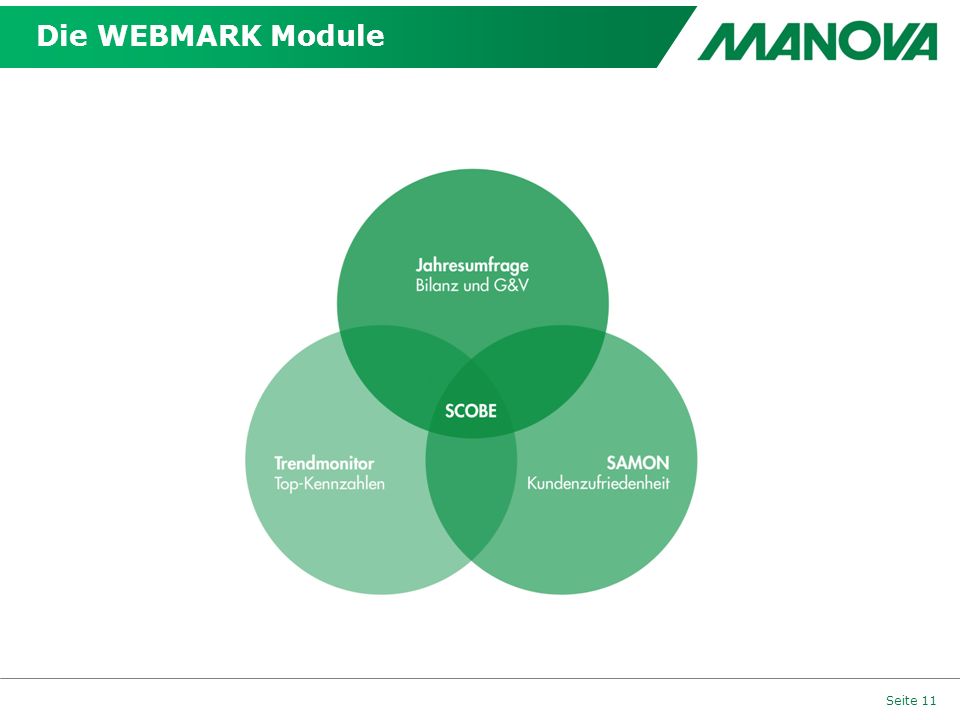 Die WEBMARK Module

MANOVA

Jahresumfrage
Bilanz und G&V

SCOBE

Trendmonitor
Top-Kennzahlen

SAMON
Kundenzufriedenheit

Seite 11